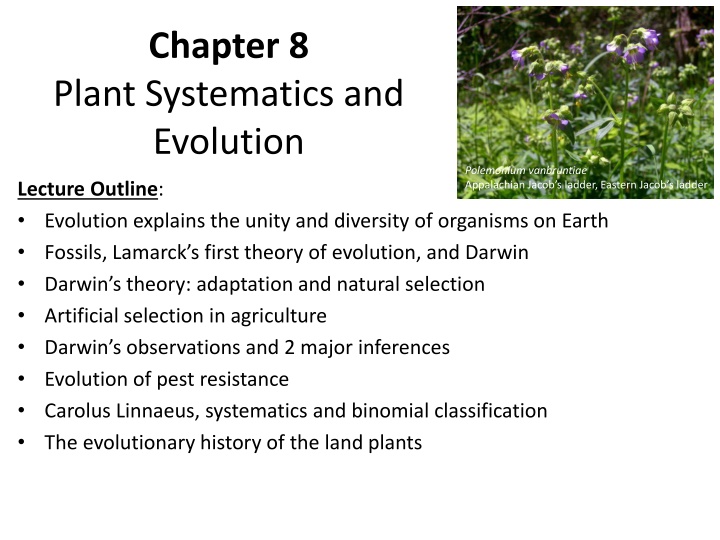 Chapter 8
Plant Systematics and Evolution

Polemonium vanbruntiae
Appalachian Jacob's ladder, Eastern Jacob's ladder

Lecture Outline:
• Evolution explains the unity and diversity of organisms on Earth
• Fossils, Lamarck's first theory of evolution, and Darwin
• Darwin's theory: adaptation and natural selection
• Artificial selection in agriculture
• Darwin's observations and 2 major inferences
• Evolution of pest resistance
• Carolus Linnaeus, systematics and binomial classification
• The evolutionary history of the land plants